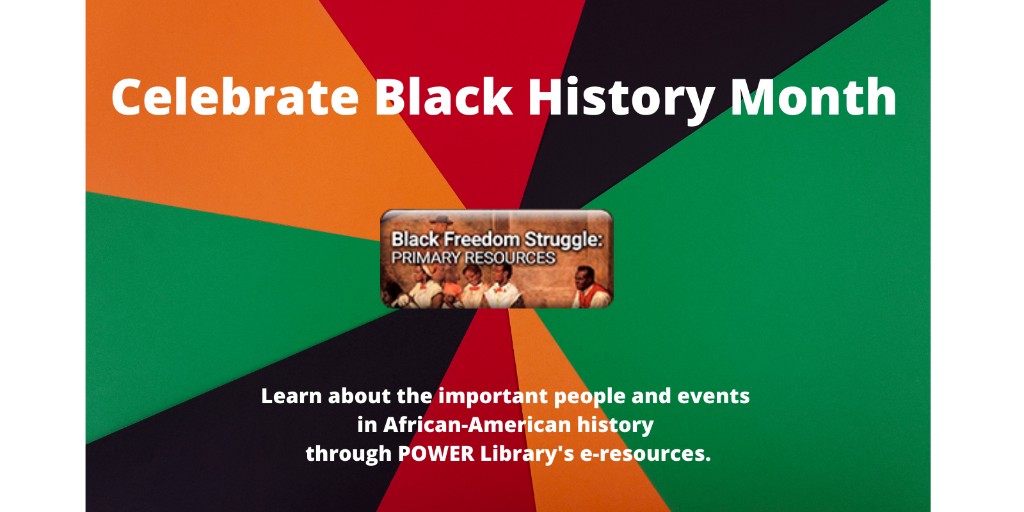 Celebrate Black History Month

Black Freedom Struggle:
PRIMARY RESOURCES

Learn about the important people and events in African-American history through POWER Library's e-resources.